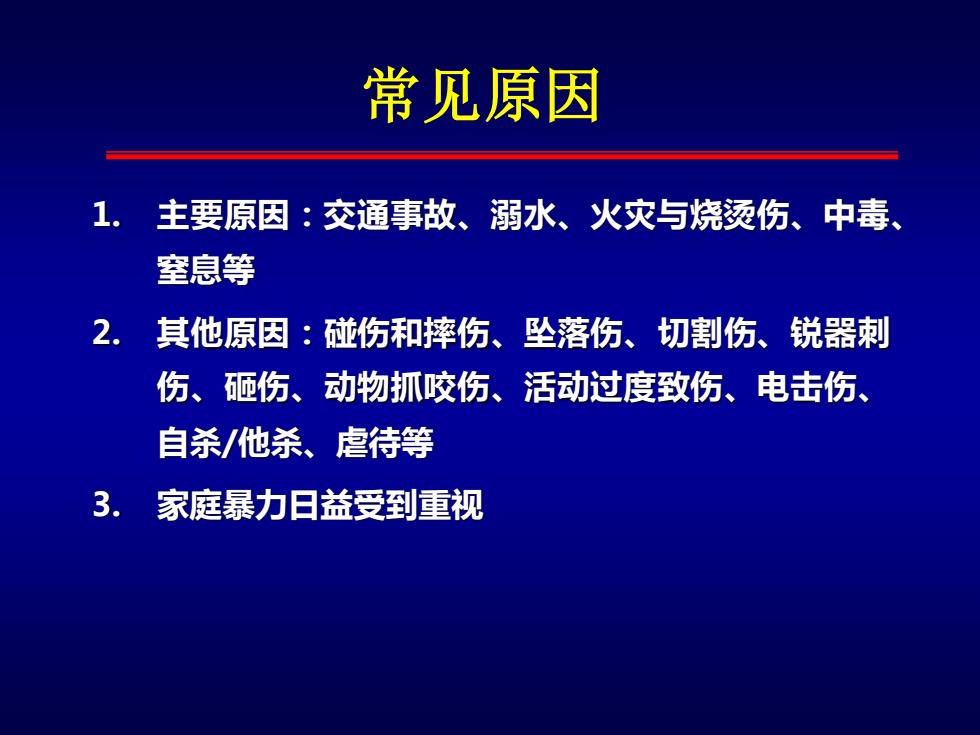 常见原因

1. 主要原因：交通事故、溺水、火灾与烧烫伤、中毒、窒息等

2. 其他原因：碰伤和摔伤、坠落伤、切割伤、锐器刺伤、砸伤、动物抓咬伤、活动过度致伤、电击伤、自杀/他杀、虐待等

3. 家庭暴力日益受到重视